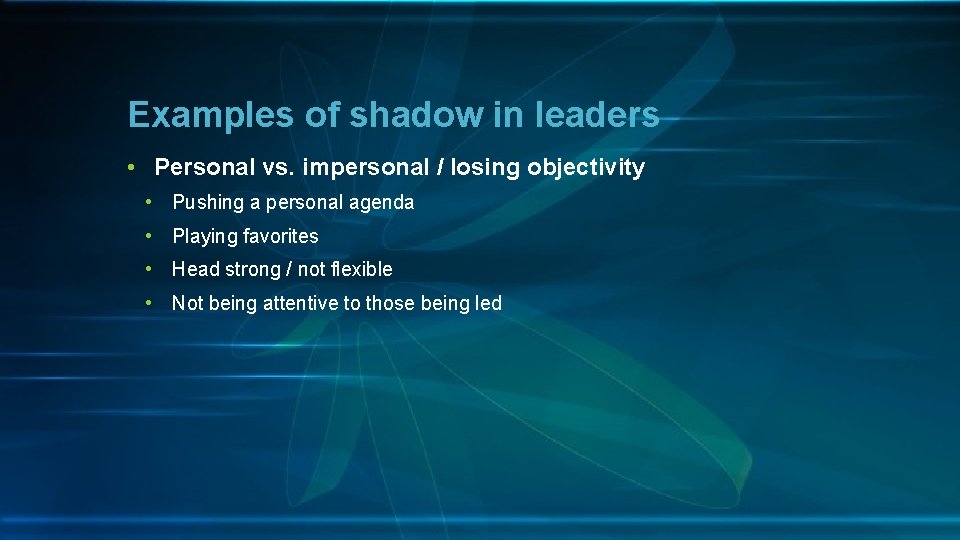 Examples of shadow in leaders

• Personal vs. impersonal / losing objectivity
  • Pushing a personal agenda
  • Playing favorites
  • Head strong / not flexible
  • Not being attentive to those being led